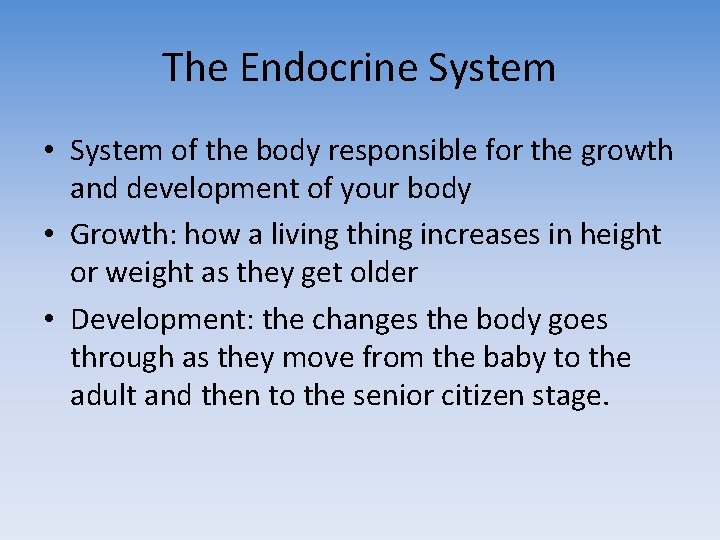 The Endocrine System

• System of the body responsible for the growth and development of your body

• Growth: how a living thing increases in height or weight as they get older

• Development: the changes the body goes through as they move from the baby to the adult and then to the senior citizen stage.